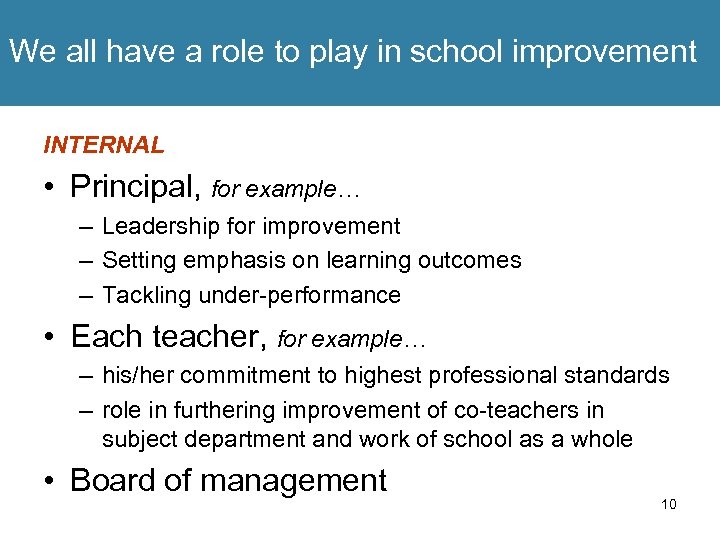 We all have a role to play in school improvement

INTERNAL

• Principal, for example…
 – Leadership for improvement
 – Setting emphasis on learning outcomes
 – Tackling under-performance
• Each teacher, for example…
 – his/her commitment to highest professional standards
 – role in furthering improvement of co-teachers in subject department and work of school as a whole
• Board of management

10